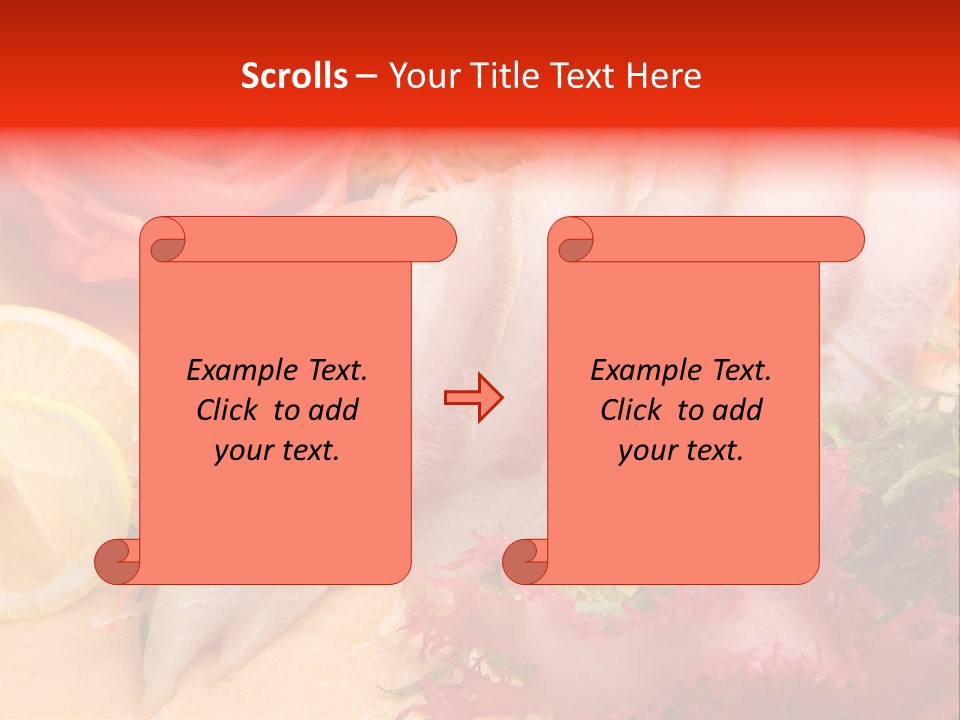 Scrolls – Your Title Text Here

Example Text. Click to add your text.

Example Text. Click to add your text.